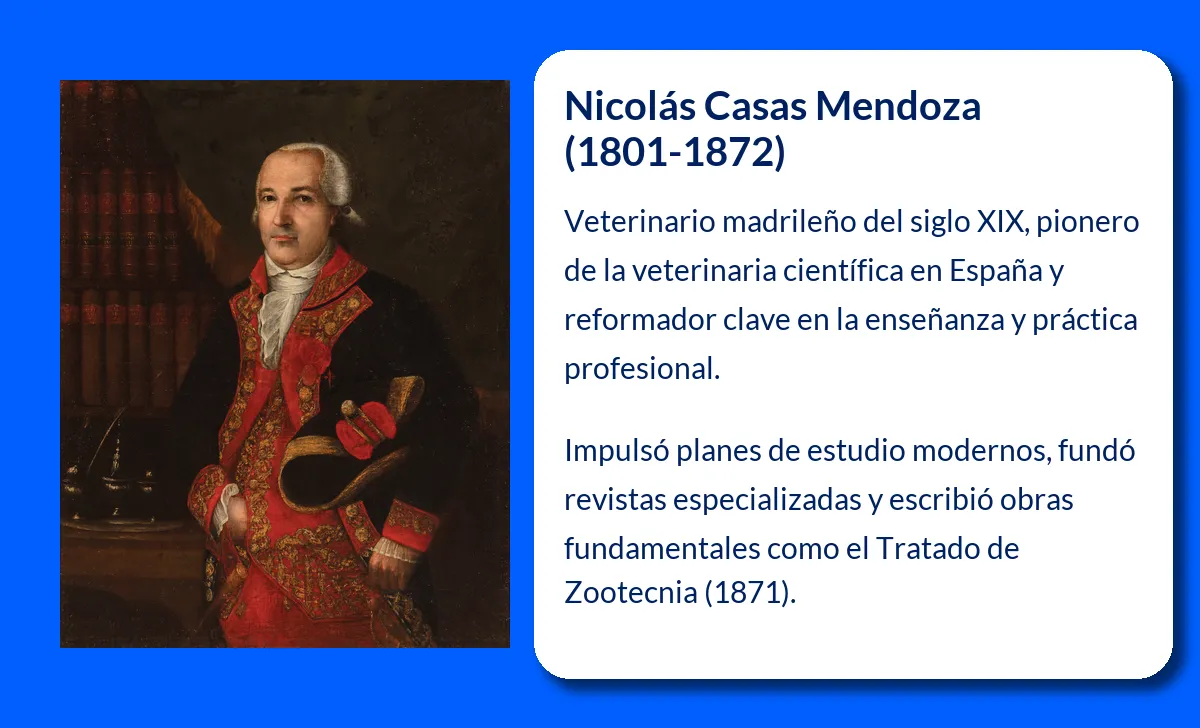 Nicolás Casas Mendoza (1801-1872)

Veterinario madrileño del siglo XIX, pionero de la veterinaria científica en España y reformador clave en la enseñanza y práctica profesional.

Impulsó planes de estudio modernos, fundó revistas especializadas y escribió obras fundamentales como el Tratado de Zootecnia (1871).